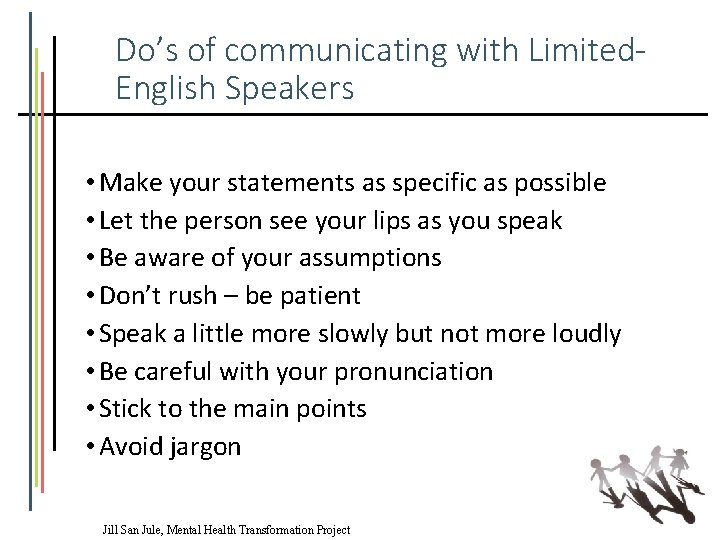 Do's of communicating with Limited-English Speakers

• Make your statements as specific as possible
• Let the person see your lips as you speak
• Be aware of your assumptions
• Don't rush – be patient
• Speak a little more slowly but not more loudly
• Be careful with your pronunciation
• Stick to the main points
• Avoid jargon

Jill San Jule, Mental Health Transformation Project